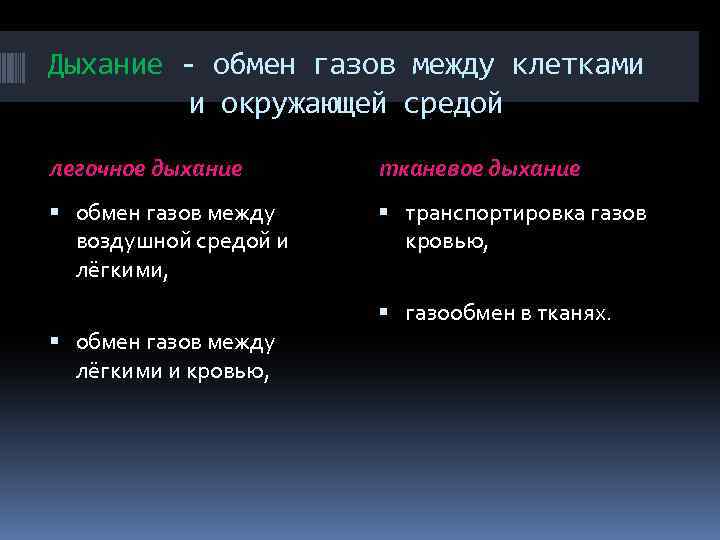 Дыхание - обмен газов между клетками и окружающей средой

легочное дыхание

▪ обмен газов между воздушной средой и лёгкими,

▪ обмен газов между лёгкими и кровью,

тканевое дыхание

▪ транспортировка газов кровью,

▪ газообмен в тканях.